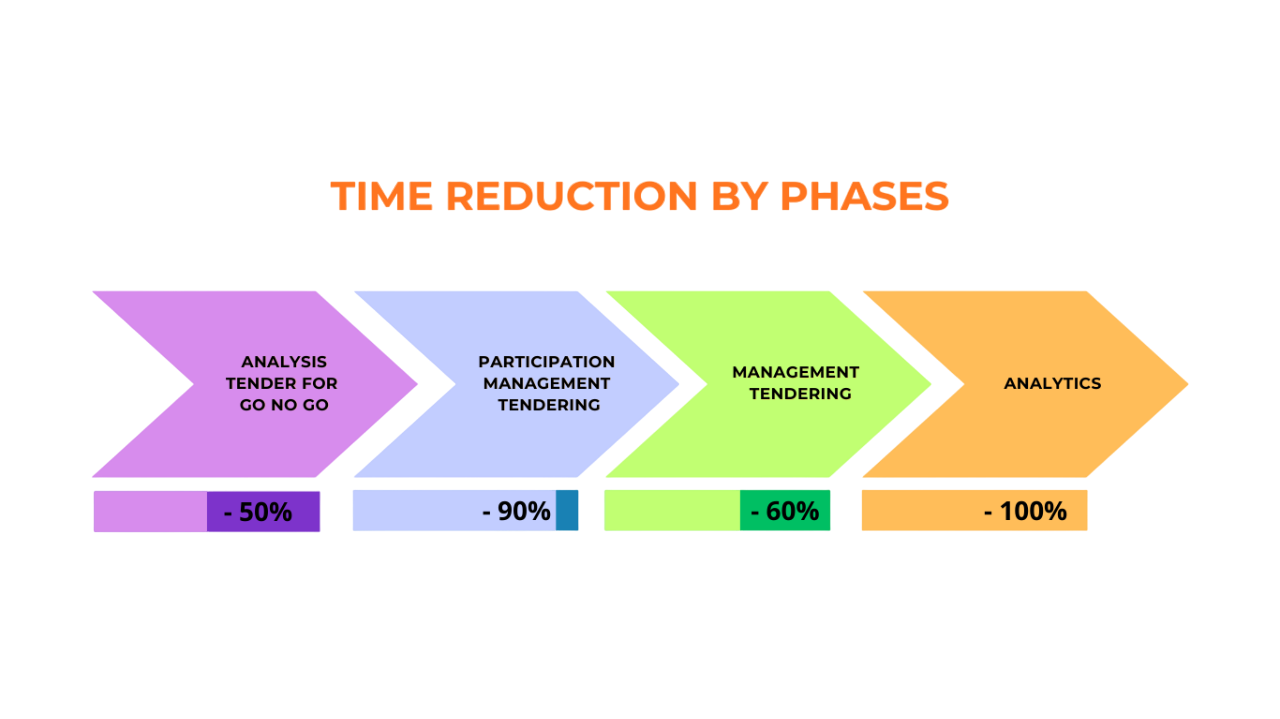 TIME REDUCTION BY PHASES

ANALYSIS TENDER FOR GO NO GO

PARTICIPATION MANAGEMENT TENDERING

MANAGEMENT TENDERING

ANALYTICS

- 50%

- 90%

- 60%

- 100%